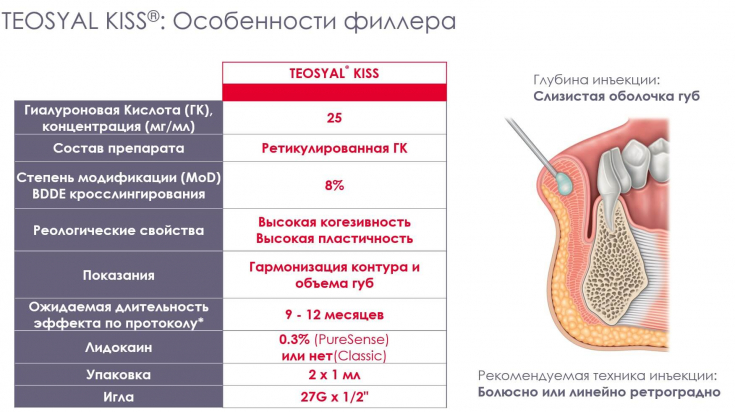 TEOSYAL KISS®: Особенности филлера

| | TEOSYAL® KISS |
|---|---|
| Гиалуроновая Кислота (ГК), концентрация (мг/мл) | 25 |
| Состав препарата | Ретикулированная ГК |
| Степень модификации (MoD) BDDE кросслингирования | 8% |
| Реологические свойства | Высокая когезивность Высокая пластичность |
| Показания | Гармонизация контура и объема губ |
| Ожидаемая длительность эффекта по протоколу* | 9 - 12 месяцев |
| Лидокаин | 0.3% (PureSense) или нет(Classic) |
| Упаковка | 2 x 1 мл |
| Игла | 27G x 1/2" |

Глубина инъекции:
Слизистая оболочка губ

Рекомендуемая техника инъекции:
Болюсно или линейно ретроградно